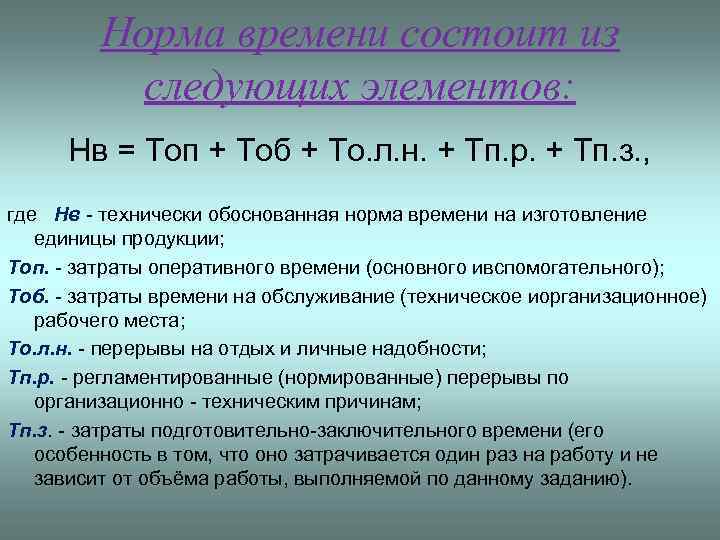 Норма времени состоит из следующих элементов:

Нв = Топ + Тоб + То.л.н. + Тп.р. + Тп.з.,

где Нв - технически обоснованная норма времени на изготовление единицы продукции;

Топ. - затраты оперативного времени (основного ивспомогательного);

Тоб. - затраты времени на обслуживание (техническое иорганизационное) рабочего места;

То.л.н. - перерывы на отдых и личные надобности;

Тп.р. - регламентированные (нормированные) перерывы по организационно - техническим причинам;

Тп.з. - затраты подготовительно-заключительного времени (его особенность в том, что оно затрачивается один раз на работу и не зависит от объёма работы, выполняемой по данному заданию).